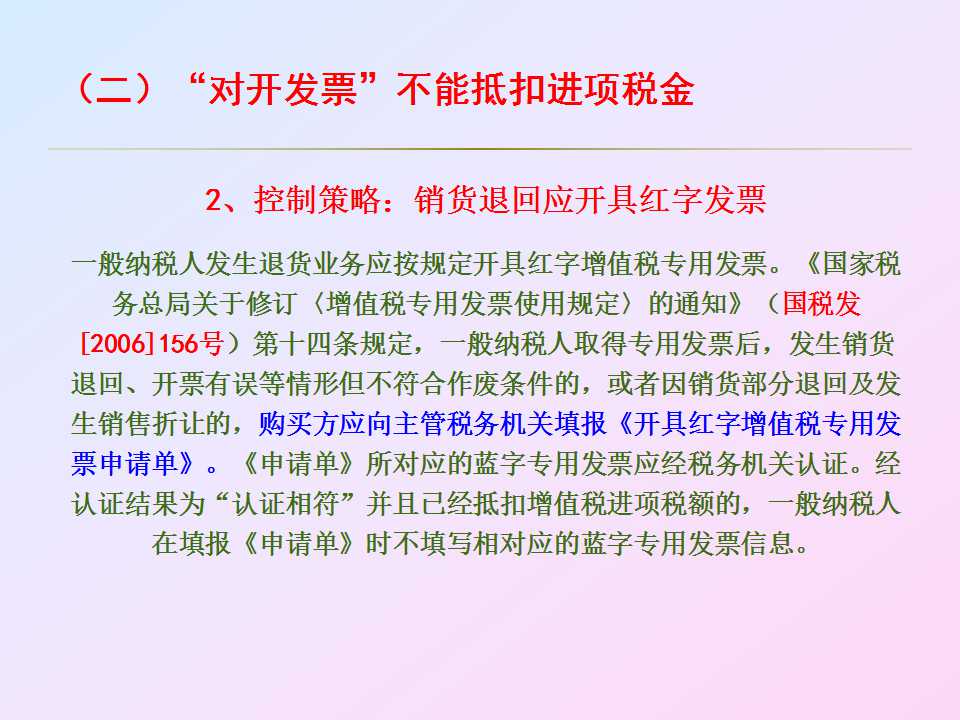 （二）“对开发票”不能抵扣进项税金

2、控制策略：销货退回应开具红字发票

一般纳税人发生退货业务应按规定开具红字增值税专用发票。《国家税务总局关于修订〈增值税专用发票使用规定〉的通知》（国税发[2006]156号）第十四条规定，一般纳税人取得专用发票后，发生销货退回、开票有误等情形但不符合作废条件的，或者因销货部分退回及发生销售折让的，购买方应向主管税务机关填报《开具红字增值税专用发票申请单》。《申请单》所对应的蓝字专用发票应经税务机关认证。经认证结果为“认证相符”并且已经抵扣增值税进项税额的，一般纳税人在填报《申请单》时不填写相对应的蓝字专用发票信息。